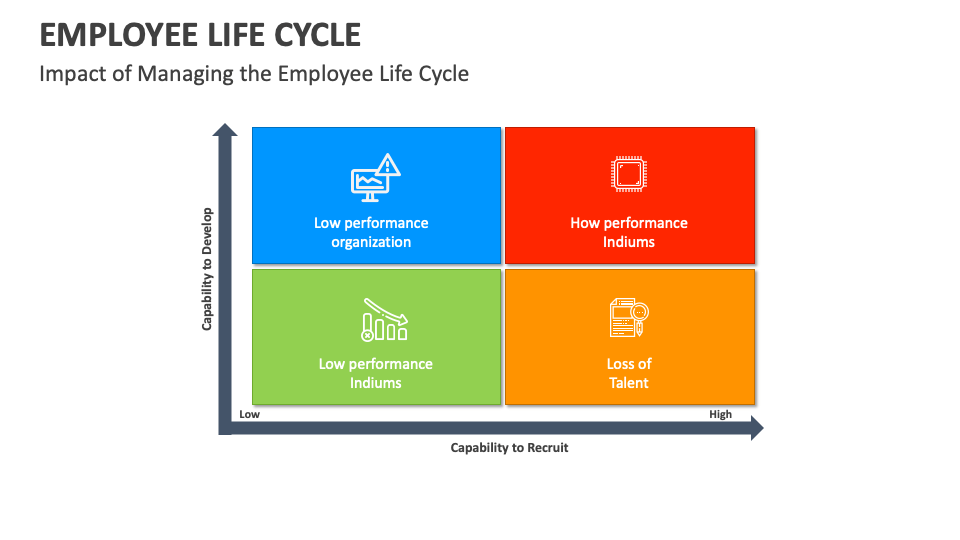 EMPLOYEE LIFE CYCLE

Impact of Managing the Employee Life Cycle

Capability to Develop

Low performance organization

How performance Indiums

Low performance Indiums

Loss of Talent

Low

High

Capability to Recruit